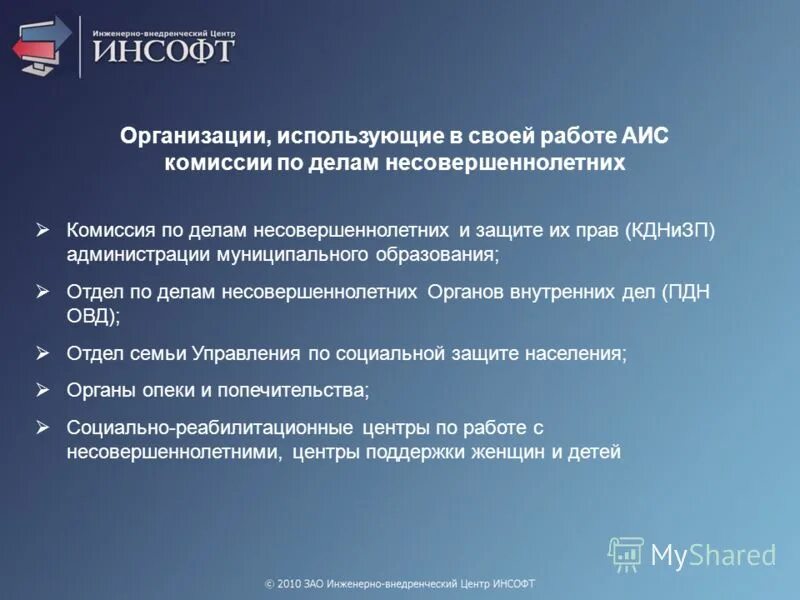 Инженерно-внедренческий Центр
ИНСОФТ

Организации, использующие в своей работе АИС комиссии по делам несовершеннолетних

➢ Комиссия по делам несовершеннолетних и защите их прав (КДНиЗП) администрации муниципального образования;

➢ Отдел по делам несовершеннолетних Органов внутренних дел (ПДН ОВД);

➢ Отдел семьи Управления по социальной защите населения;

➢ Органы опеки и попечительства;

➢ Социально-реабилитационные центры по работе с несовершеннолетними, центры поддержки женщин и детей

MyShared

© 2010 ЗАО Инженерно-внедренческий Центр ИНСОФТ